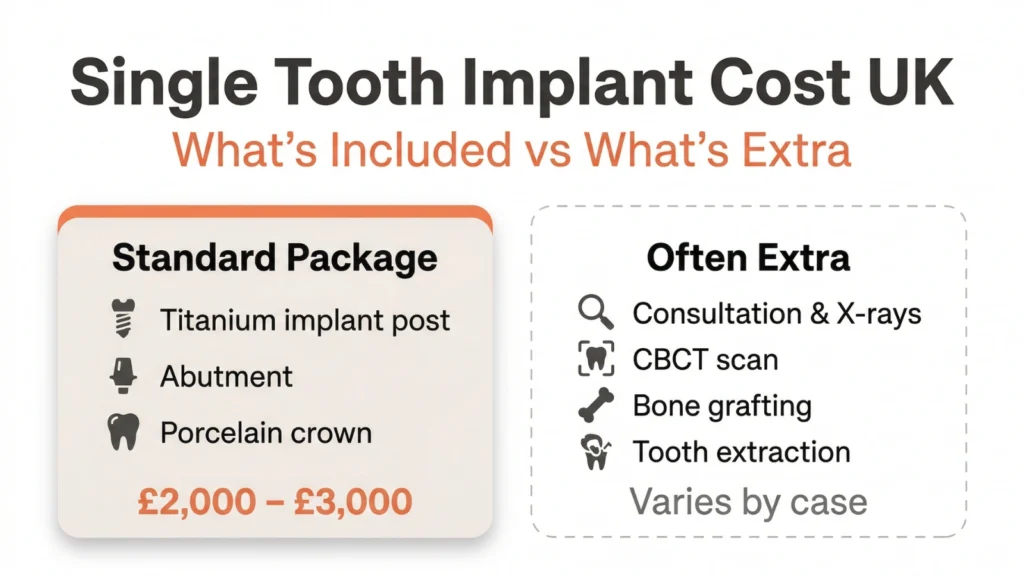 Single Tooth Implant Cost UK

What's Included vs What's Extra

Standard Package

Titanium implant post

Abutment

Porcelain crown

£2,000 – £3,000

Often Extra

Consultation & X-rays

CBCT scan

Bone grafting

Tooth extraction

Varies by case